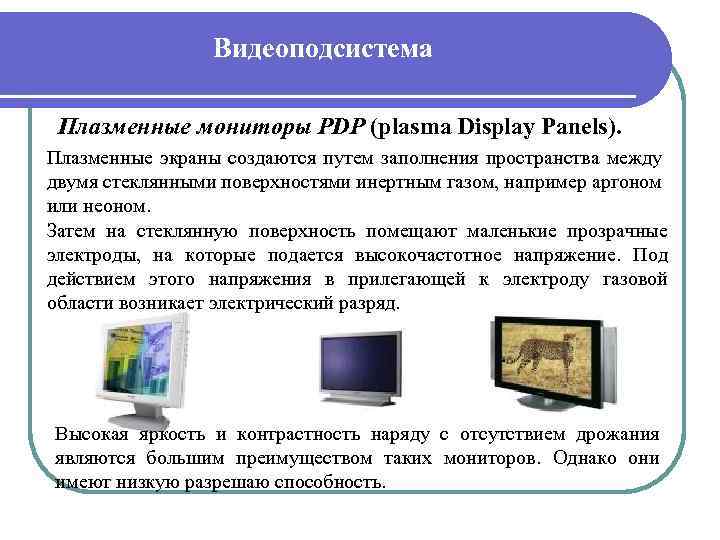 Видеоподсистема

Плазменные мониторы PDP (plasma Display Panels).

Плазменные экраны создаются путем заполнения пространства между двумя стеклянными поверхностями инертным газом, например аргоном или неоном.

Затем на стеклянную поверхность помещают маленькие прозрачные электроды, на которые подается высокочастотное напряжение. Под действием этого напряжения в прилегающей к электроду газовой области возникает электрический разряд.

Высокая яркость и контрастность наряду с отсутствием дрожания являются большим преимуществом таких мониторов. Однако они имеют низкую разрешаю способность.